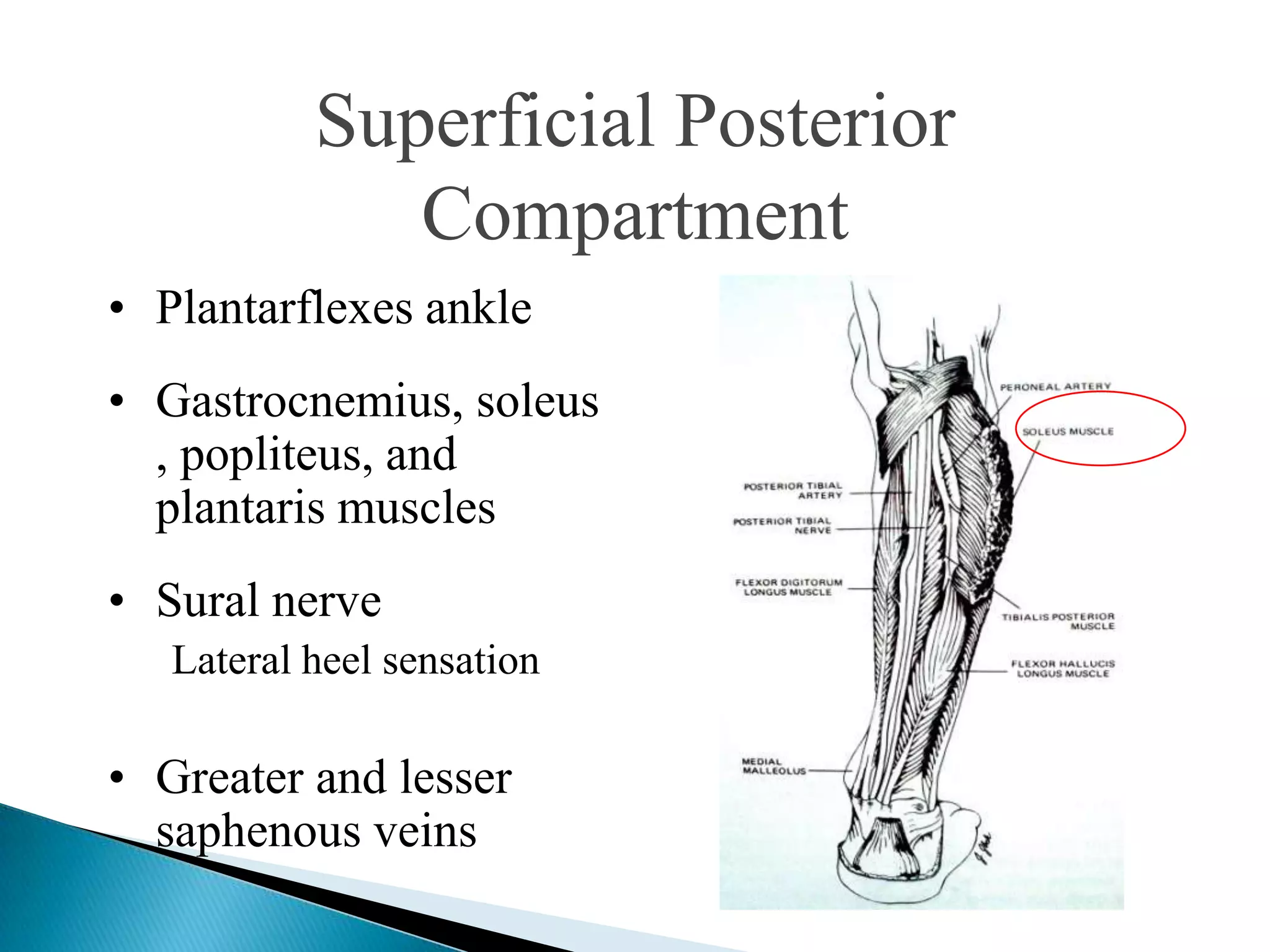 Superficial Posterior Compartment

• Plantarflexes ankle

• Gastrocnemius, soleus , popliteus, and plantaris muscles

• Sural nerve

Lateral heel sensation

• Greater and lesser saphenous veins

PERONEAL ARTERY

SOLEUS MUSCLE

POSTERIOR TIBIAL ARTERY

POSTERIOR TIBIAL NERVE

FLEXOR DIGITORUM LONGUS MUSCLE

TIBIALIS POSTERIOR MUSCLE

FLEXOR HALLUCIS LONGUS MUSCLE

MEDIAL MALLEOLUS